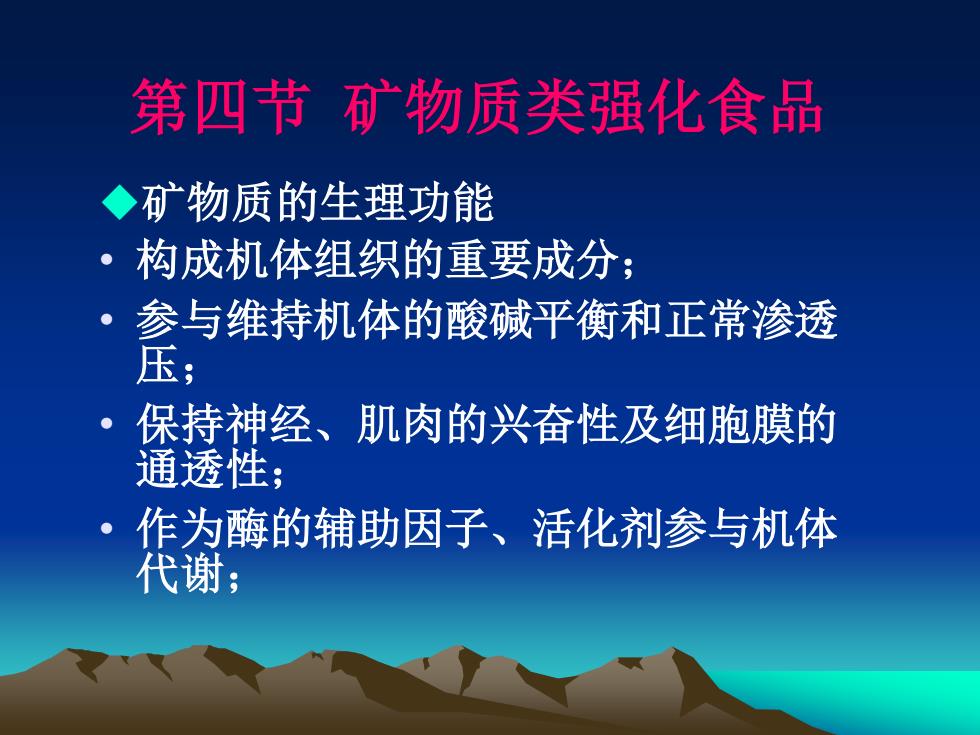 第四节 矿物质类强化食品

◆矿物质的生理功能

• 构成机体组织的重要成分；

• 参与维持机体的酸碱平衡和正常渗透压；

• 保持神经、肌肉的兴奋性及细胞膜的通透性；

• 作为酶的辅助因子、活化剂参与机体代谢；